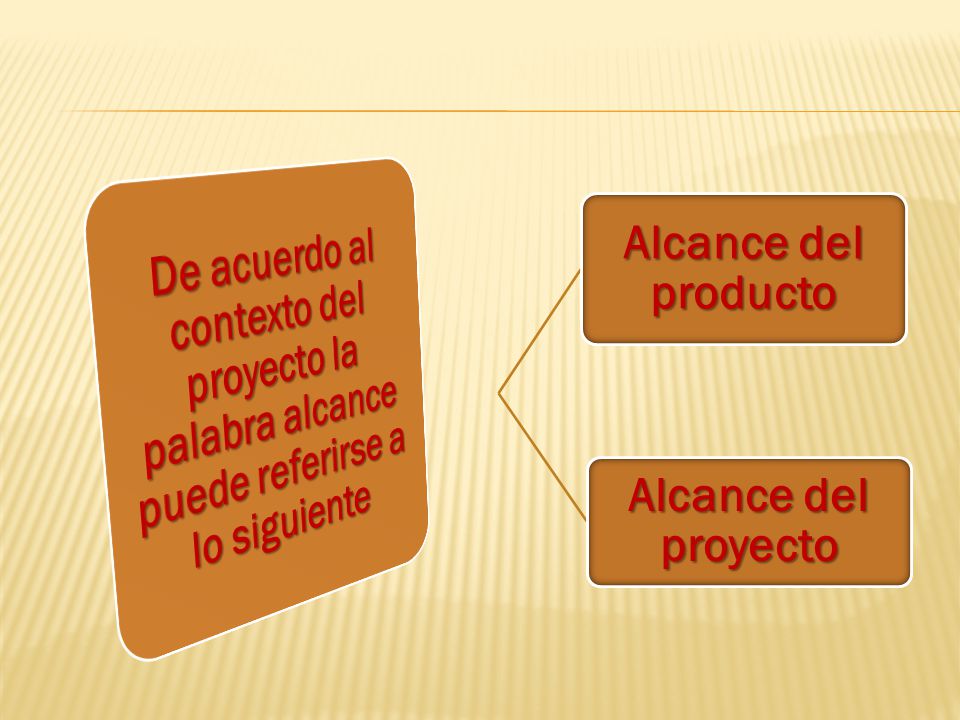 De acuerdo al contexto del proyecto la palabra alcance puede referirse a lo siguiente

Alcance del producto

Alcance del proyecto